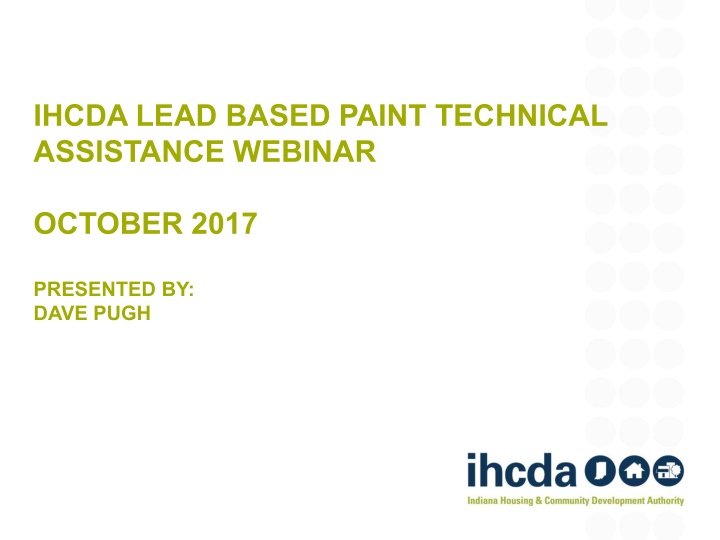 IHCDA LEAD BASED PAINT TECHNICAL ASSISTANCE WEBINAR

OCTOBER 2017

PRESENTED BY:
DAVE PUGH

ihcda
Indiana Housing & Community Development Authority